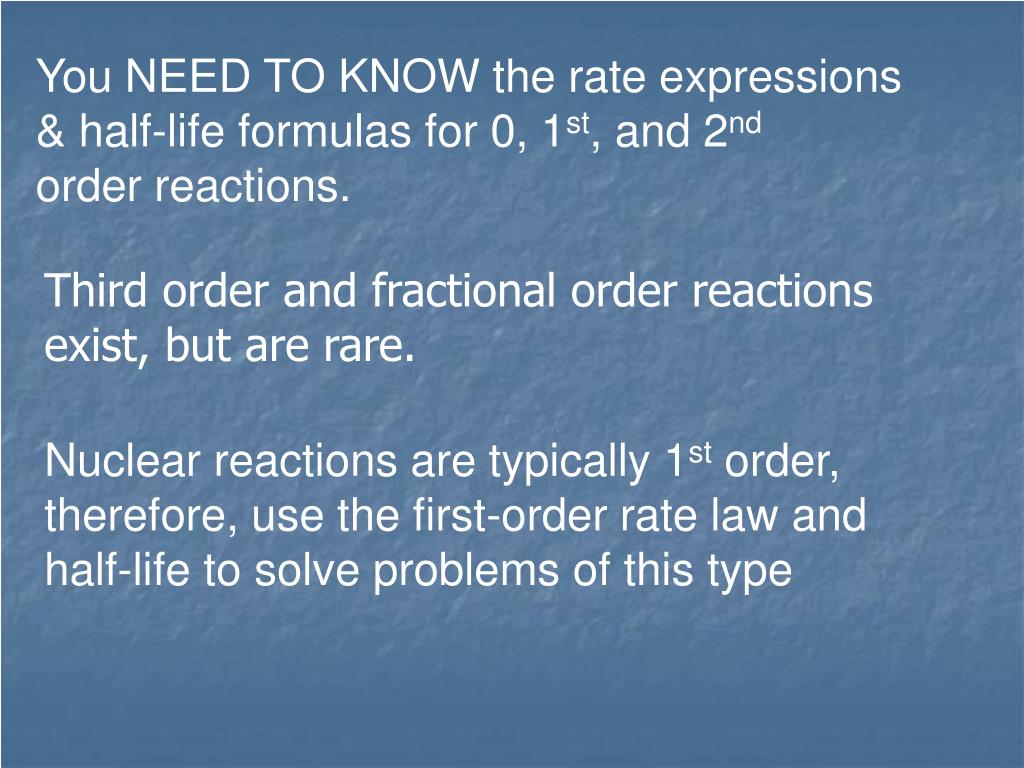 You NEED TO KNOW the rate expressions & half-life formulas for 0, 1$^{st}$, and 2$^{nd}$ order reactions.

Third order and fractional order reactions exist, but are rare.

Nuclear reactions are typically 1$^{st}$ order, therefore, use the first-order rate law and half-life to solve problems of this type